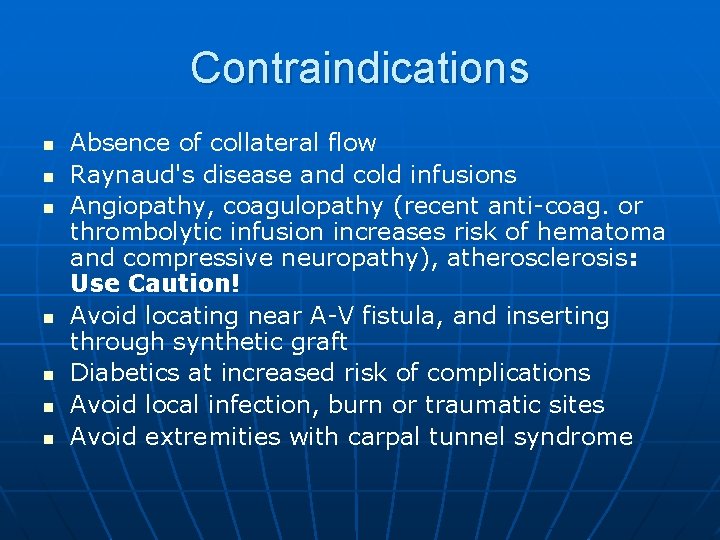 Contraindications

- Absence of collateral flow
- Raynaud's disease and cold infusions
- Angiopathy, coagulopathy (recent anti-coag. or thrombolytic infusion increases risk of hematoma and compressive neuropathy), atherosclerosis: Use Caution!
- Avoid locating near A-V fistula, and inserting through synthetic graft
- Diabetics at increased risk of complications
- Avoid local infection, burn or traumatic sites
- Avoid extremities with carpal tunnel syndrome